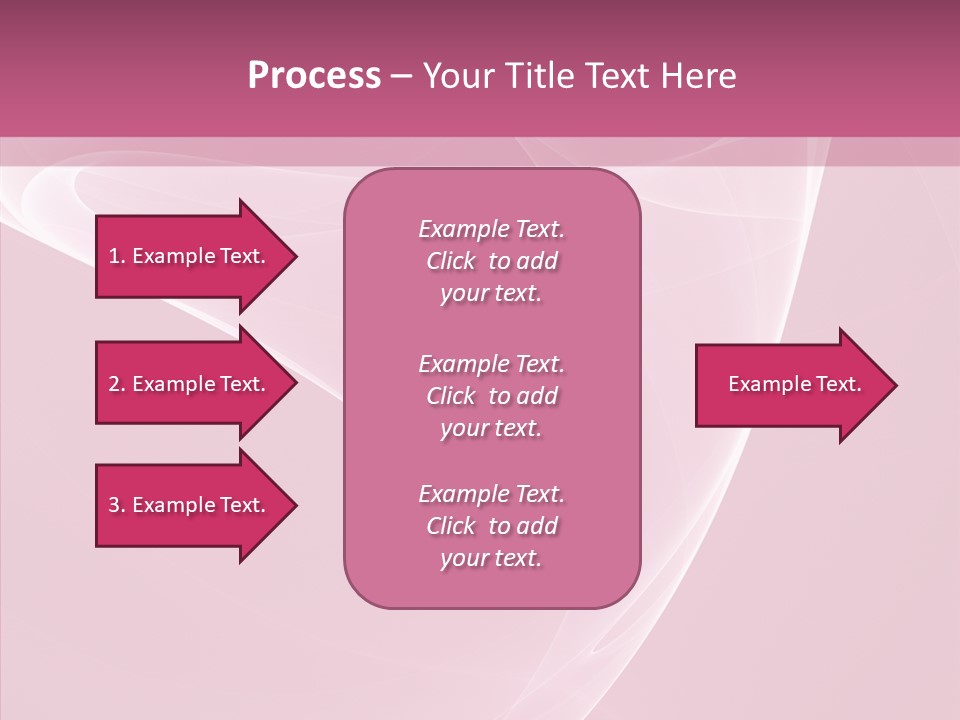 Process – Your Title Text Here

1. Example Text.

2. Example Text.

3. Example Text.

Example Text. Click to add your text.

Example Text. Click to add your text.

Example Text. Click to add your text.

Example Text.